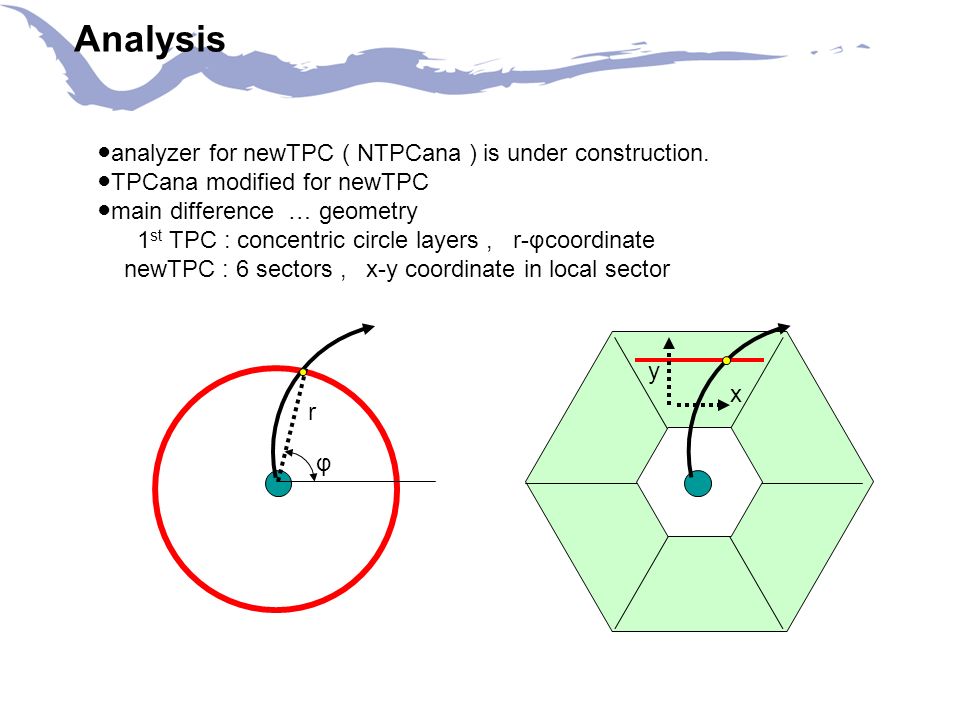 Analysis

●analyzer for newTPC ( NTPCana ) is under construction.
●TPCana modified for newTPC
●main difference … geometry
1$^{st}$ TPC : concentric circle layers , r-φcoordinate
newTPC : 6 sectors , x-y coordinate in local sector

r
φ

y
x